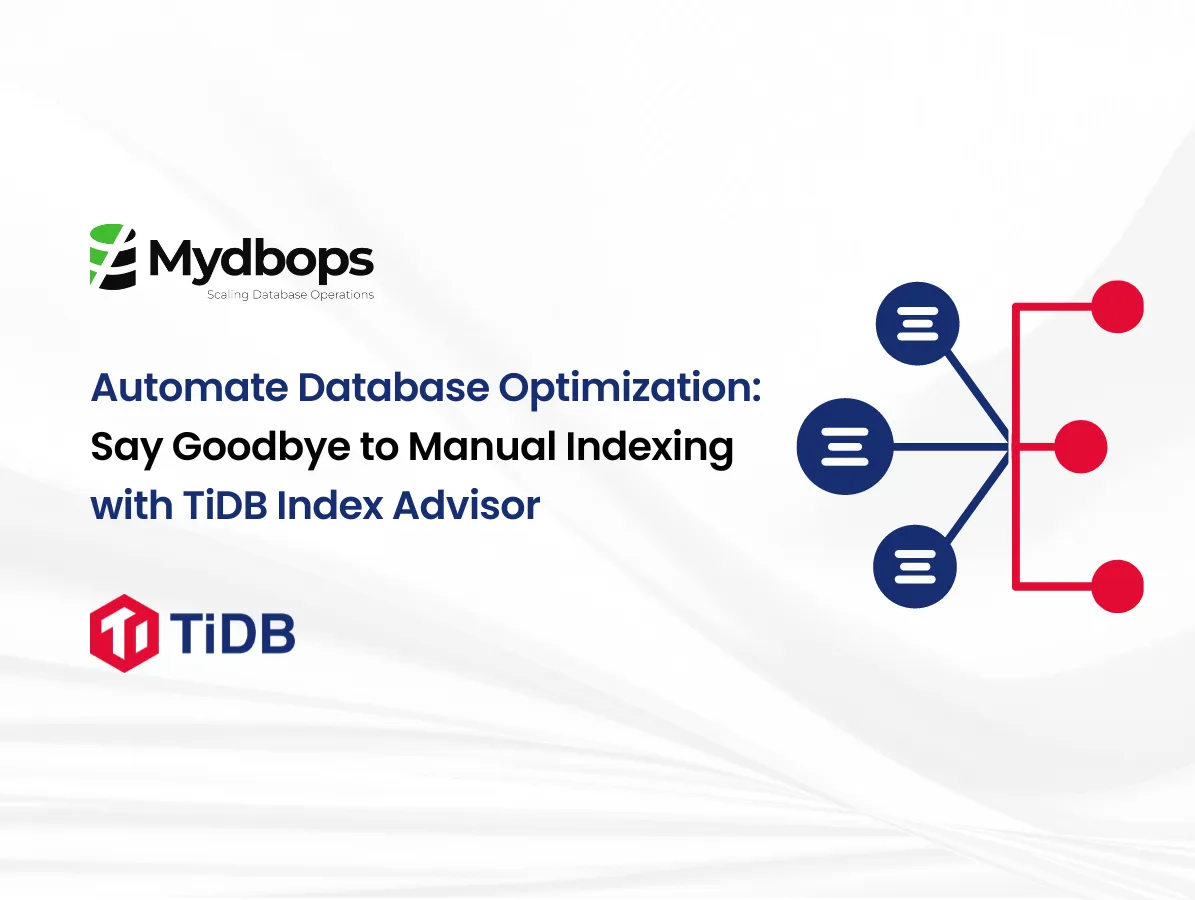 Mydbops
Scaling Database Operations

Automate Database Optimization:
Say Goodbye to Manual Indexing
with TiDB Index Advisor

TiDB